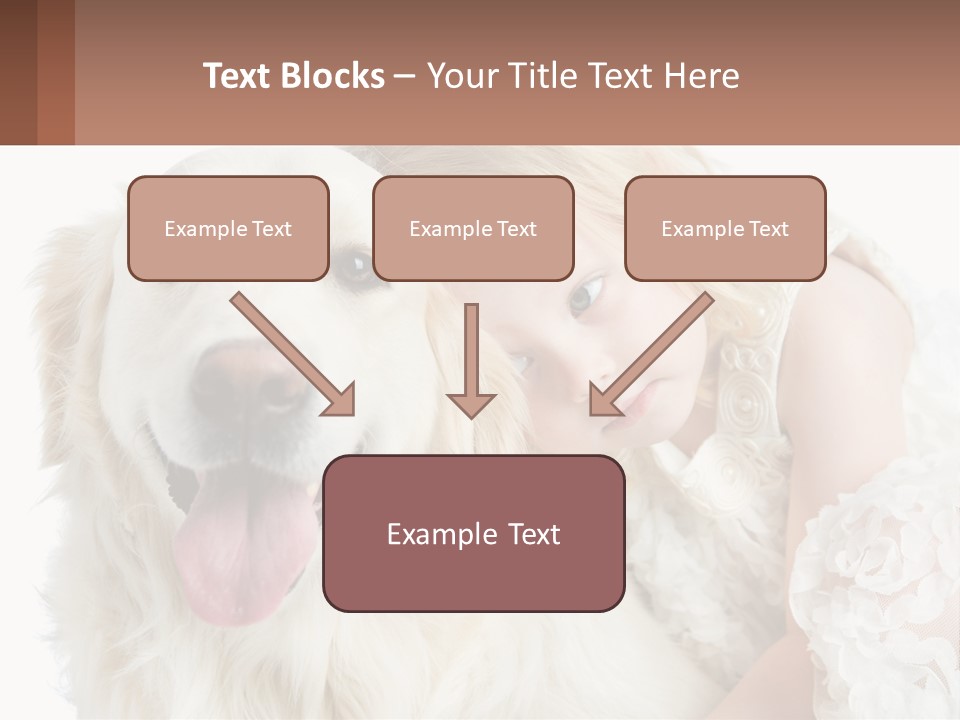 Text Blocks – Your Title Text Here

Example Text

Example Text

Example Text

Example Text